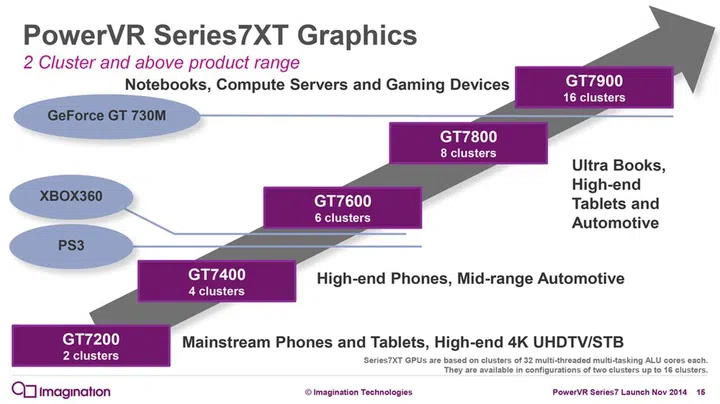 PowerVR Series7XT Graphics
2 Cluster and above product range

Notebooks, Compute Servers and Gaming Devices

GT7900
16 clusters

GeForce GT 730M

GT7800
8 clusters

Ultra Books, High-end Tablets and Automotive

XBOX360

GT7600
6 clusters

PS3

GT7400
4 clusters

High-end Phones, Mid-range Automotive

GT7200
2 clusters

Mainstream Phones and Tablets, High-end 4K UHDTV/STB

Series7XT GPUs are based on clusters of 32 multi-threaded multi-tasking ALU cores each. They are available in configurations of two clusters up to 16 clusters.

Imagination

© Imagination Technologies

PowerVR Series7 Launch Nov 2014 15